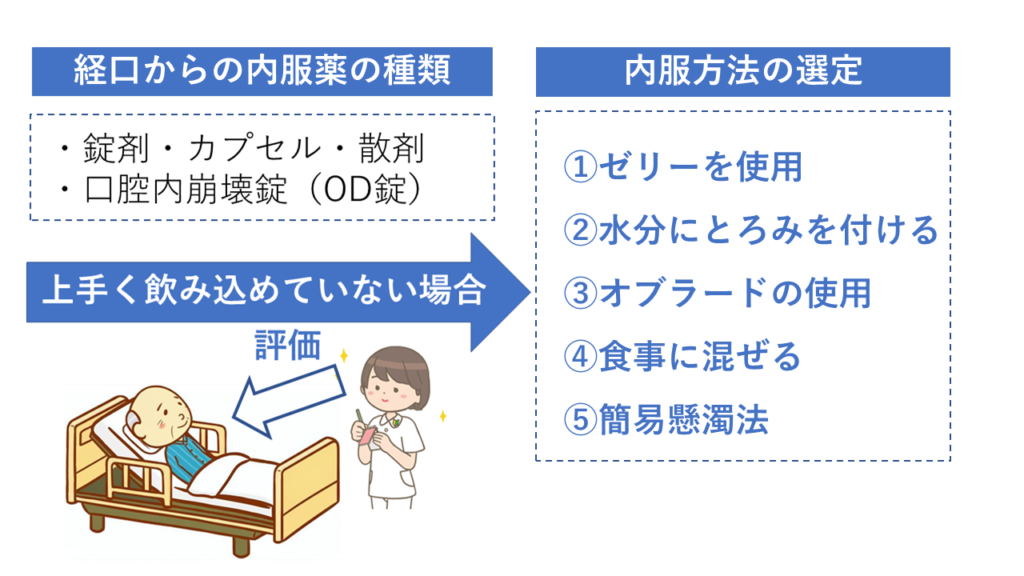 経口からの内服薬の種類

・錠剤・カプセル・散剤
・口腔内崩壊錠（OD錠）

上手く飲み込めていない場合

評価

内服方法の選定

①ゼリーを使用
②水分にとろみを付ける
③オブラードの使用
④食事に混ぜる
⑤簡易懸濁法